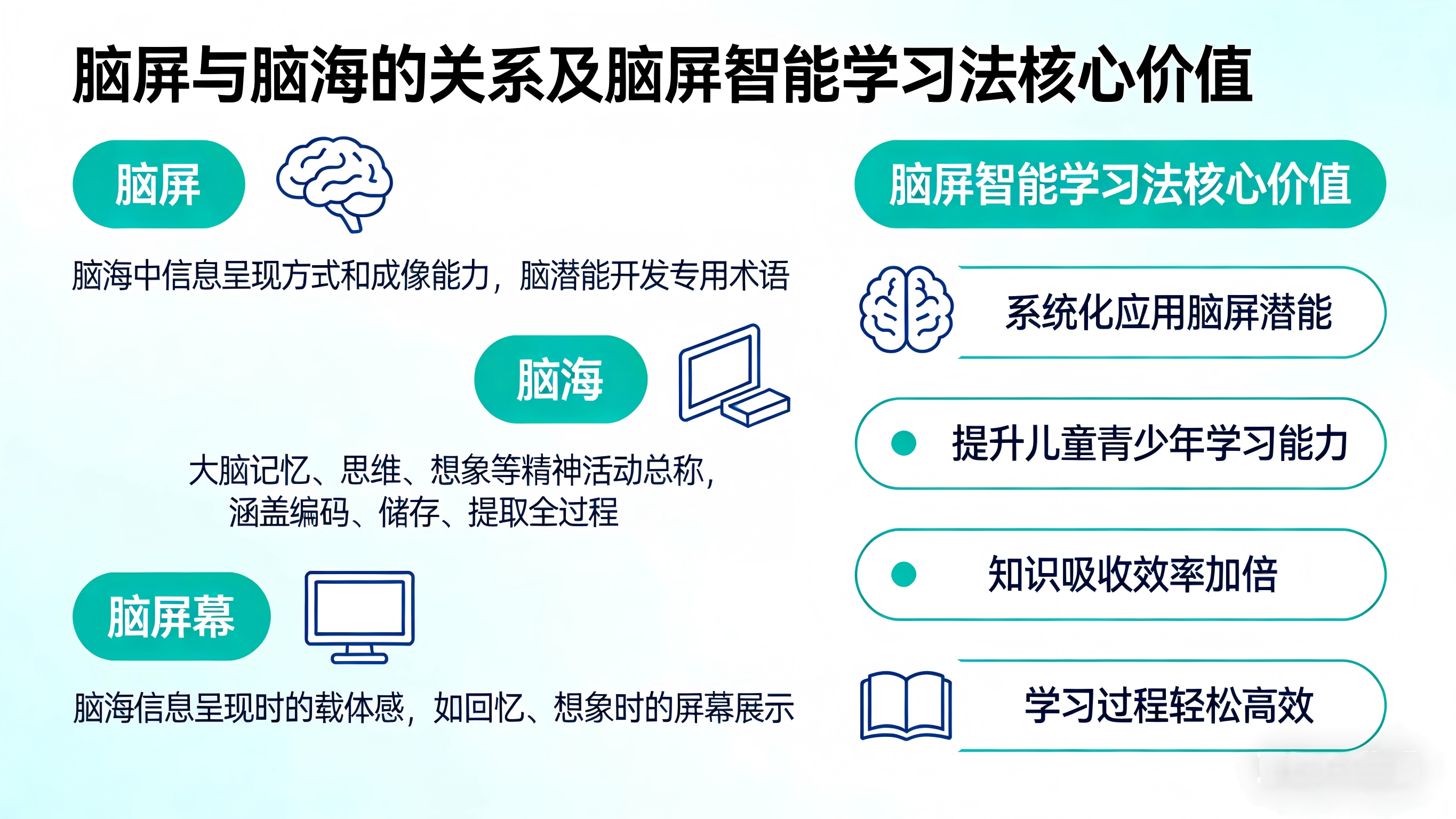 脑屏与脑海的关系及脑屏智能学习法核心价值

脑屏

脑海中信息呈现方式和成像能力，脑潜能开发专用术语

脑海

大脑记忆、思维、想象等精神活动总称，涵盖编码、储存、提取全过程

脑屏幕

脑海信息呈现时的载体感，如回忆、想象时的屏幕展示

脑屏智能学习法核心价值

系统化应用脑屏潜能

提升儿童青少年学习能力

知识吸收效率加倍

学习过程轻松高效